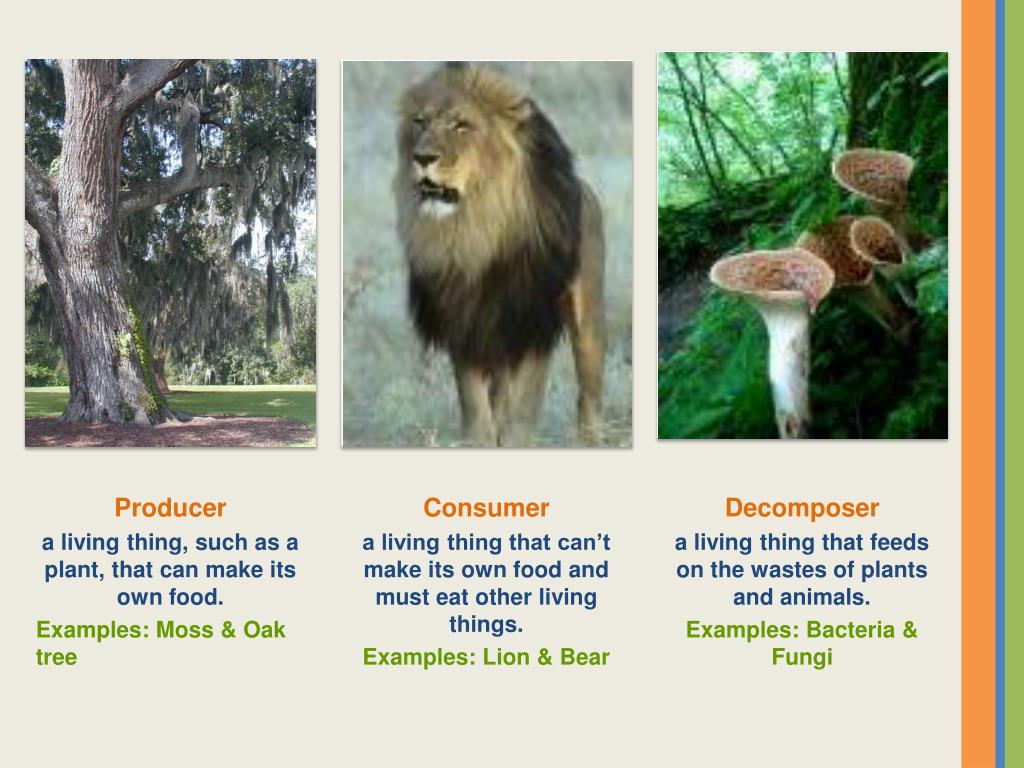 Producer
a living thing, such as a plant, that can make its own food.
Examples: Moss & Oak tree

Consumer
a living thing that can’t make its own food and must eat other living things.
Examples: Lion & Bear

Decomposer
a living thing that feeds on the wastes of plants and animals.
Examples: Bacteria & Fungi